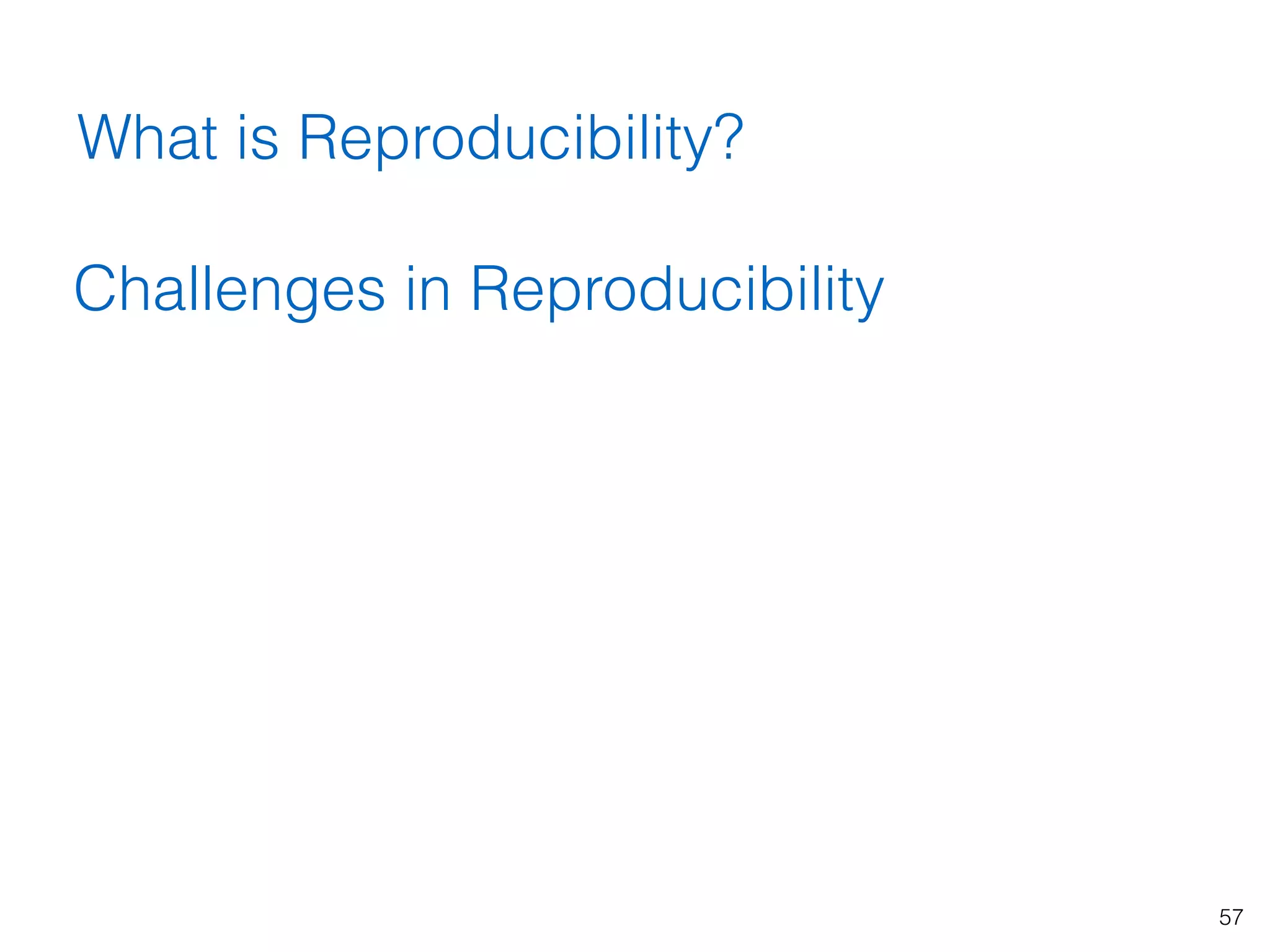 What is Reproducibility?

Challenges in Reproducibility

57